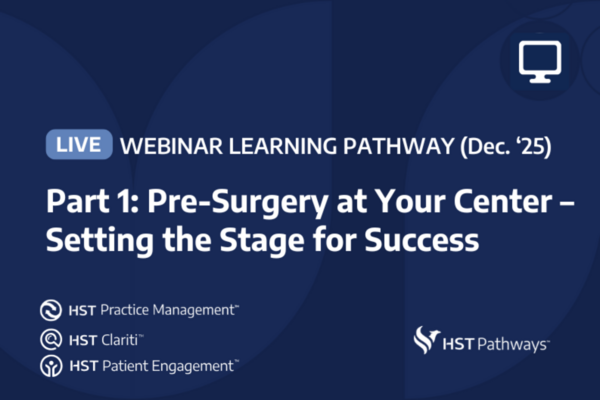 LIVE WEBINAR LEARNING PATHWAY (Dec. ‘25)

Part 1: Pre-Surgery at Your Center – Setting the Stage for Success

HST Practice Management™

HST Clariti™

HST Patient Engagement™

HST Pathways™